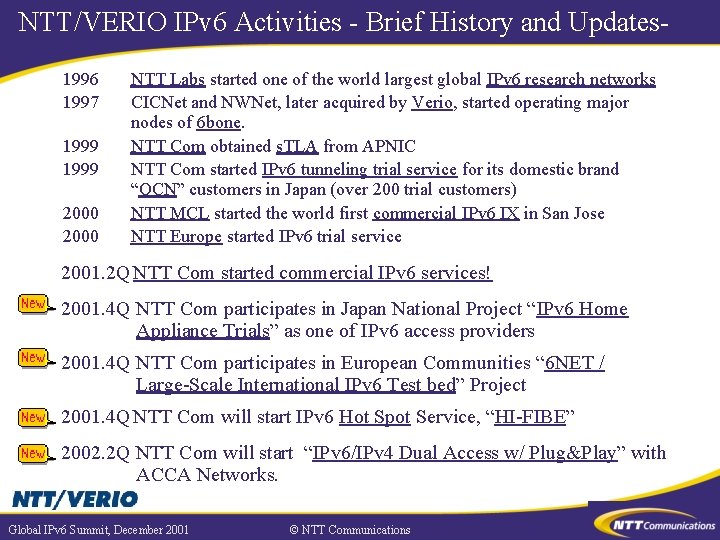 NTT/VERIO IPv6 Activities - Brief History and Updates-

1996 NTT Labs started one of the world largest global IPv6 research networks

1997 CICNet and NWNet, later acquired by Verio, started operating major nodes of 6bone.

1999 NTT Com obtained sTLA from APNIC

1999 NTT Com started IPv6 tunneling trial service for its domestic brand “OCN” customers in Japan (over 200 trial customers)

2000 NTT MCL started the world first commercial IPv6 IX in San Jose

2000 NTT Europe started IPv6 trial service

2001.2Q NTT Com started commercial IPv6 services!

New 2001.4Q NTT Com participates in Japan National Project “IPv6 Home Appliance Trials” as one of IPv6 access providers

New 2001.4Q NTT Com participates in European Communities “6NET / Large-Scale International IPv6 Test bed” Project

New 2001.4Q NTT Com will start IPv6 Hot Spot Service, “HI-FIBE”

New 2002.2Q NTT Com will start “IPv6/IPv4 Dual Access w/ Plug&Play” with ACCA Networks.

NTT/VERIO

Global IPv6 Summit, December 2001 © NTT Communications NTT Communications